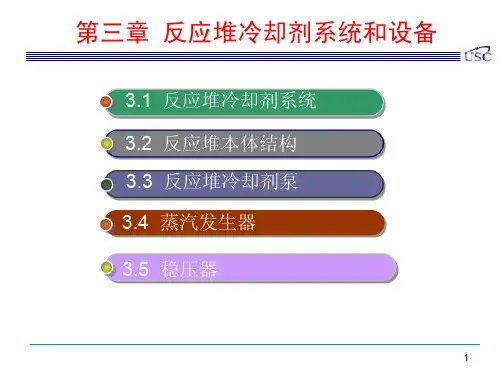 第三章 反应堆冷却剂系统和设备

USC

3.1 反应堆冷却剂系统

3.2 反应堆本体结构

3.3 反应堆冷却剂泵

3.4 蒸汽发生器

3.5 稳压器

1